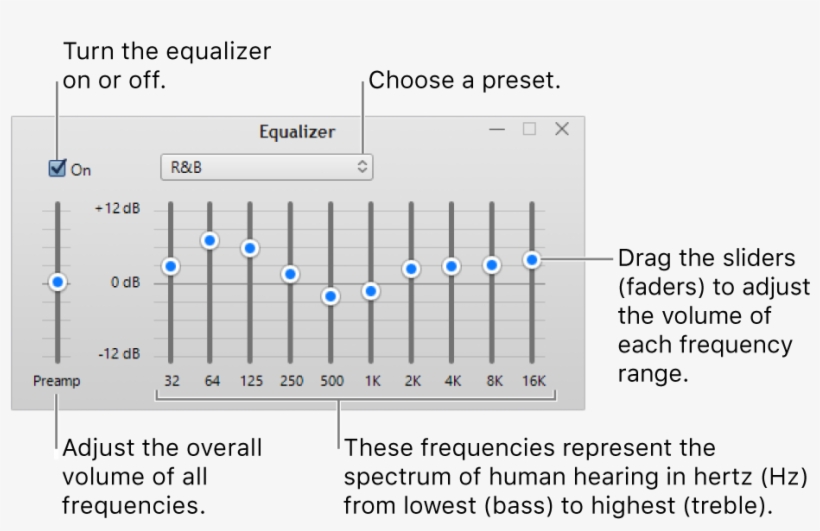 Turn the equalizer on or off.

Choose a preset.

Equalizer

On

R&B

+12 dB

0 dB

-12 dB

Preamp

32 64 125 250 500 1K 2K 4K 8K 16K

Drag the sliders (faders) to adjust the volume of each frequency range.

Adjust the overall volume of all frequencies.

These frequencies represent the spectrum of human hearing in hertz (Hz) from lowest (bass) to highest (treble).